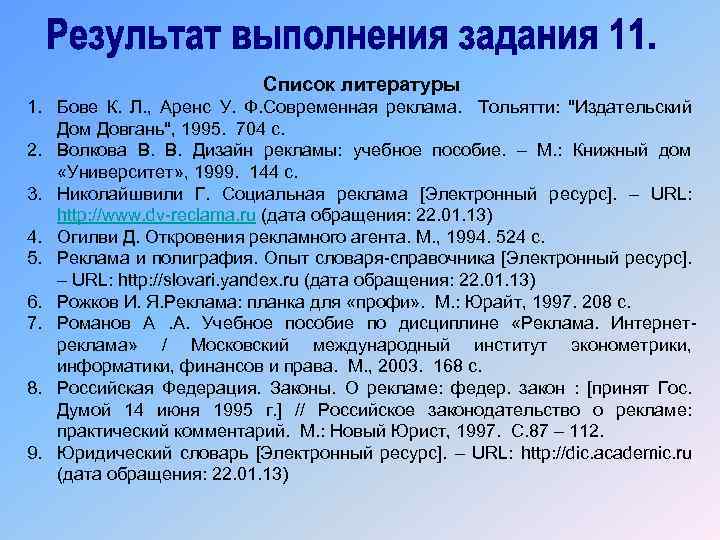 Результат выполнения задания 11.

Список литературы

1. Бове К. Л., Аренс У. Ф.Современная реклама. Тольятти: "Издательский Дом Довгань", 1995. 704 с.
2. Волкова В. В. Дизайн рекламы: учебное пособие. – М.: Книжный дом «Университет», 1999. 144 с.
3. Николайшвили Г. Социальная реклама [Электронный ресурс]. – URL: http://www.dv-reclama.ru (дата обращения: 22.01.13)
4. Огилви Д. Откровения рекламного агента. М., 1994. 524 с.
5. Реклама и полиграфия. Опыт словаря-справочника [Электронный ресурс]. – URL: http://slovari.yandex.ru (дата обращения: 22.01.13)
6. Рожков И. Я.Реклама: планка для «профи». М.: Юрайт, 1997. 208 с.
7. Романов А .А. Учебное пособие по дисциплине «Реклама. Интернет-реклама» / Московский международный институт эконометрики, информатики, финансов и права. М., 2003. 168 с.
8. Российская Федерация. Законы. О рекламе: федер. закон : [принят Гос. Думой 14 июня 1995 г.] // Российское законодательство о рекламе: практический комментарий. М.: Новый Юрист, 1997. С.87 – 112.
9. Юридический словарь [Электронный ресурс]. – URL: http://dic.academic.ru (дата обращения: 22.01.13)